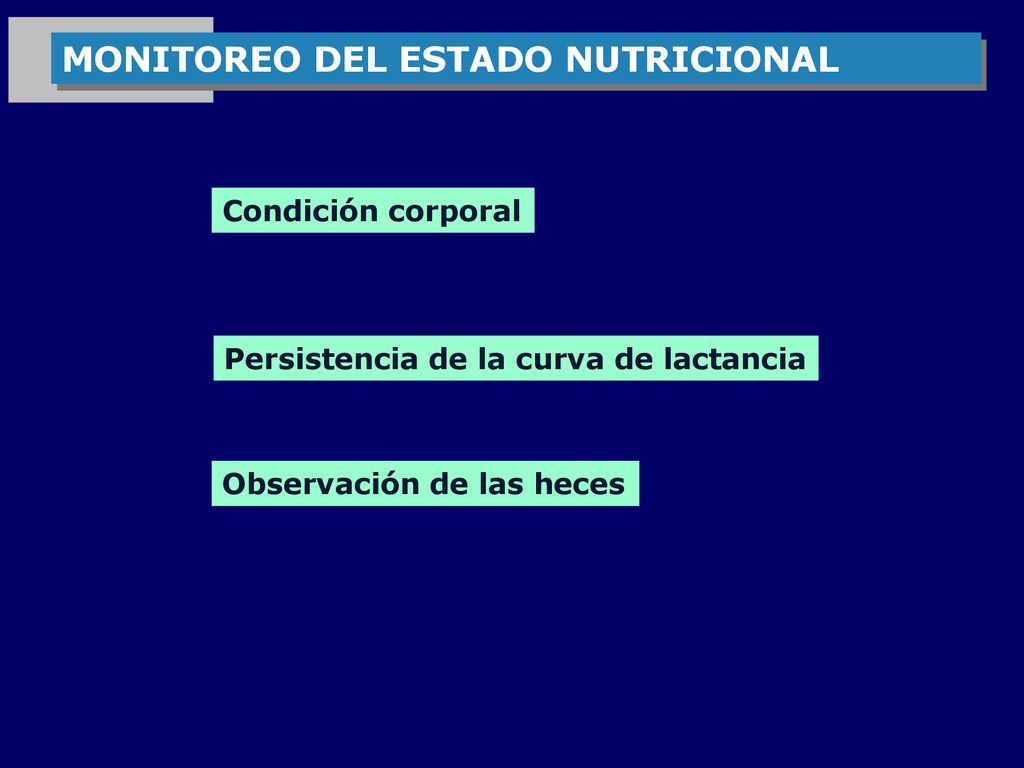 MONITOREO DEL ESTADO NUTRICIONAL

Condición corporal

Persistencia de la curva de lactancia

Observación de las heces